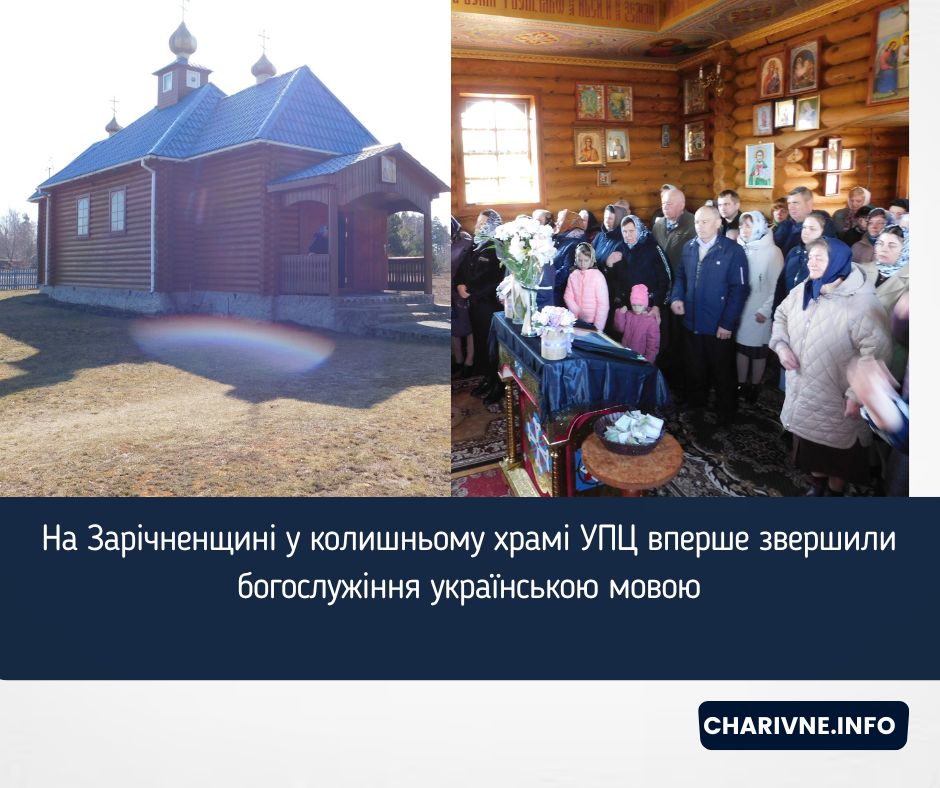 На Зарічненщині у колишньому храмі УПЦ вперше звершили богослужіння українською мовою

CHARIVNE.INFO